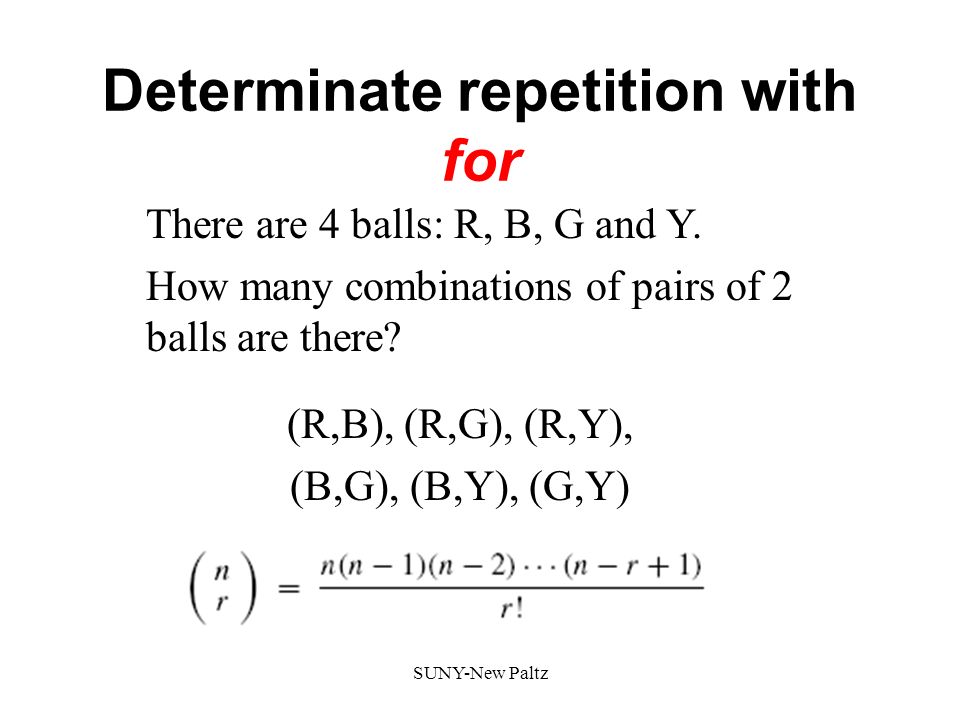 Determinate repetition with for

There are 4 balls: R, B, G and Y.

How many combinations of pairs of 2 balls are there?

(R,B), (R,G), (R,Y),
(B,G), (B,Y), (G,Y)

$\binom{n}{r} = \frac{n(n-1)(n-2)\cdots(n-r+1)}{r!}$

SUNY-New Paltz